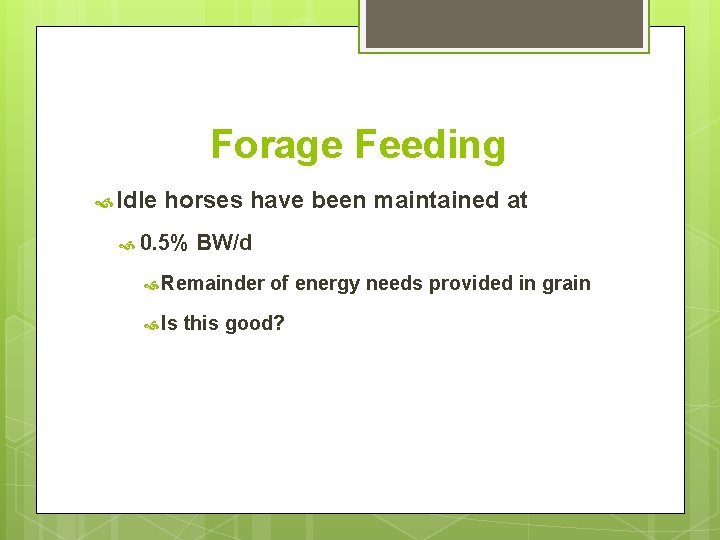 Forage Feeding

Idle horses have been maintained at

0.5% BW/d

Remainder of energy needs provided in grain

Is this good?